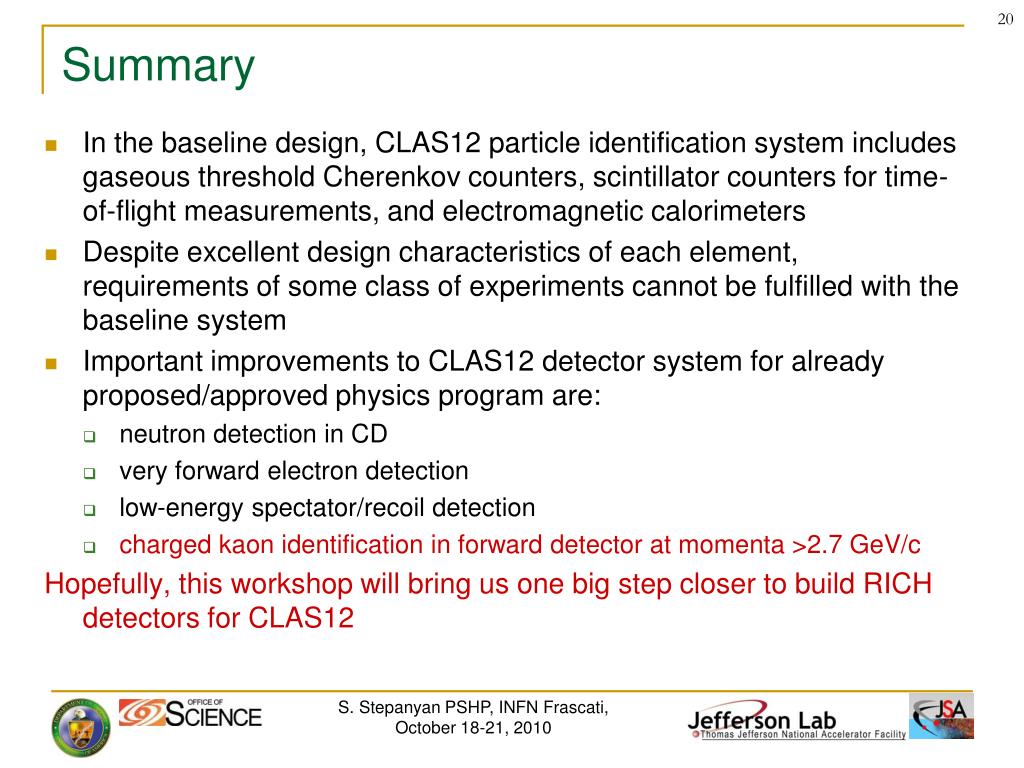 20

Summary

In the baseline design, CLAS12 particle identification system includes gaseous threshold Cherenkov counters, scintillator counters for time-of-flight measurements, and electromagnetic calorimeters

Despite excellent design characteristics of each element, requirements of some class of experiments cannot be fulfilled with the baseline system

Important improvements to CLAS12 detector system for already proposed/approved physics program are:

neutron detection in CD

very forward electron detection

low-energy spectator/recoil detection

charged kaon identification in forward detector at momenta >2.7 GeV/c

Hopefully, this workshop will bring us one big step closer to build RICH detectors for CLAS12

OFFICE OF SCIENCE

S. Stepanyan PSHP, INFN Frascati, October 18-21, 2010

Jefferson Lab
Thomas Jefferson National Accelerator Facility

JSA